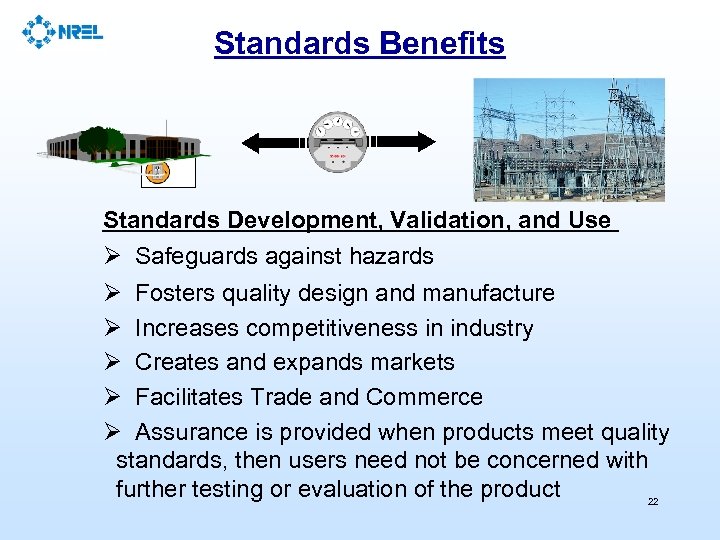 NREL

Standards Benefits

Standards Development, Validation, and Use

➢ Safeguards against hazards

➢ Fosters quality design and manufacture

➢ Increases competitiveness in industry

➢ Creates and expands markets

➢ Facilitates Trade and Commerce

➢ Assurance is provided when products meet quality standards, then users need not be concerned with further testing or evaluation of the product

22